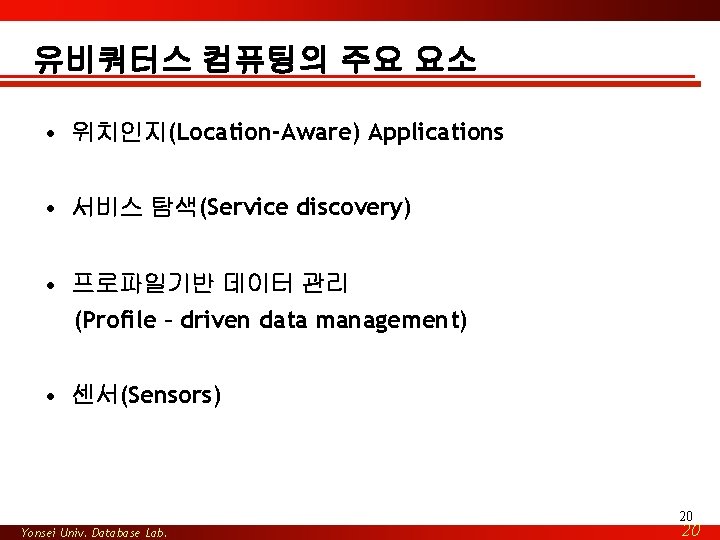 유비쿼터스 컴퓨팅의 주요 요소

• 위치인지(Location-Aware) Applications

• 서비스 탐색(Service discovery)

• 프로파일기반 데이터 관리
(Profile – driven data management)

• 센서(Sensors)

20

Yonsei Univ. Database Lab.

20